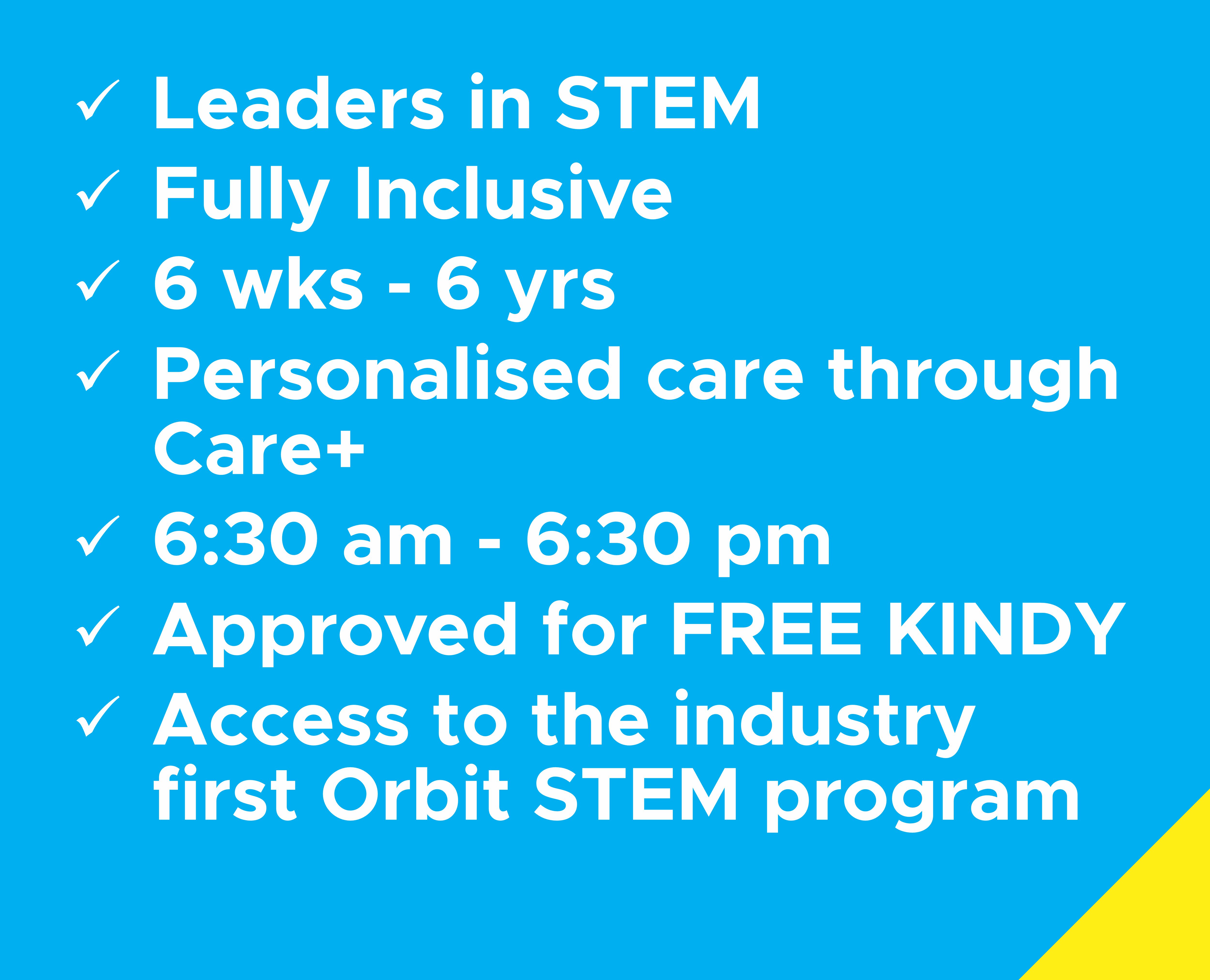 ✓ Leaders in STEM
✓ Fully Inclusive
✓ 6 wks - 6 yrs
✓ Personalised care through Care+
✓ 6:30 am - 6:30 pm
✓ Approved for FREE KINDY
✓ Access to the industry first Orbit STEM program